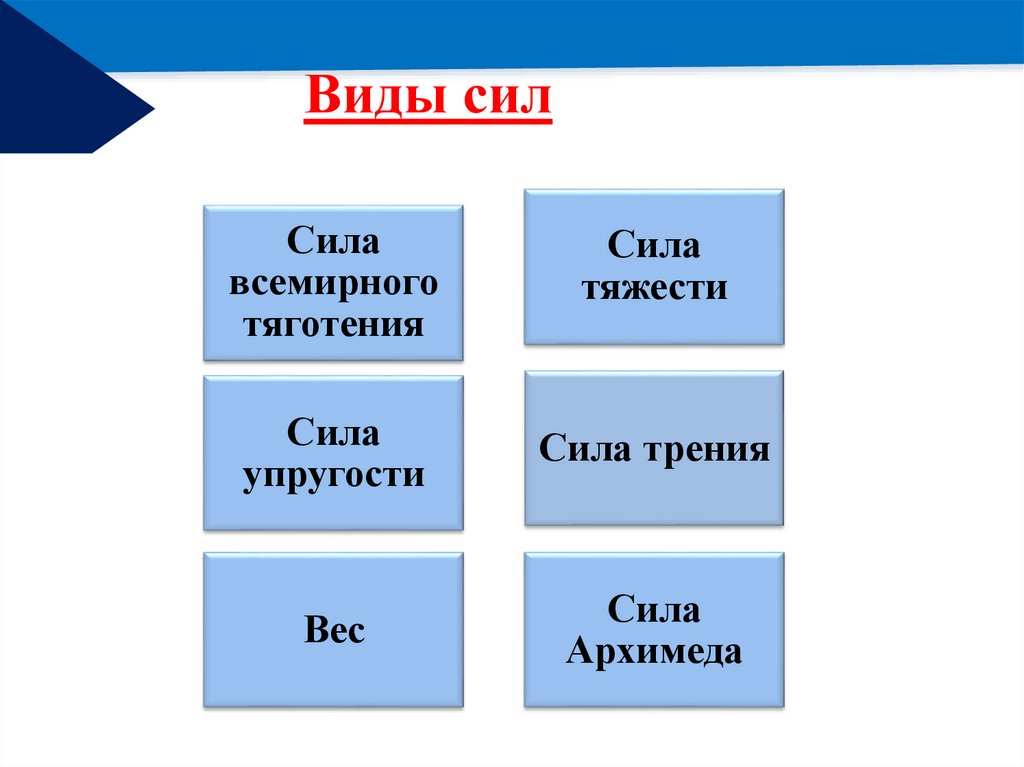 Виды сил

Сила всемирного тяготения

Сила тяжести

Сила упругости

Сила трения

Вес

Сила Архимеда